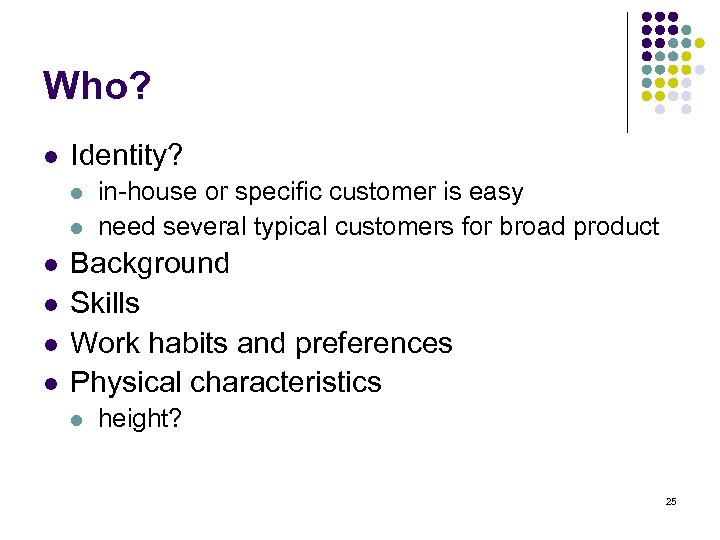 Who?

- Identity?
  - in-house or specific customer is easy
  - need several typical customers for broad product
- Background
- Skills
- Work habits and preferences
- Physical characteristics
  - height?

25